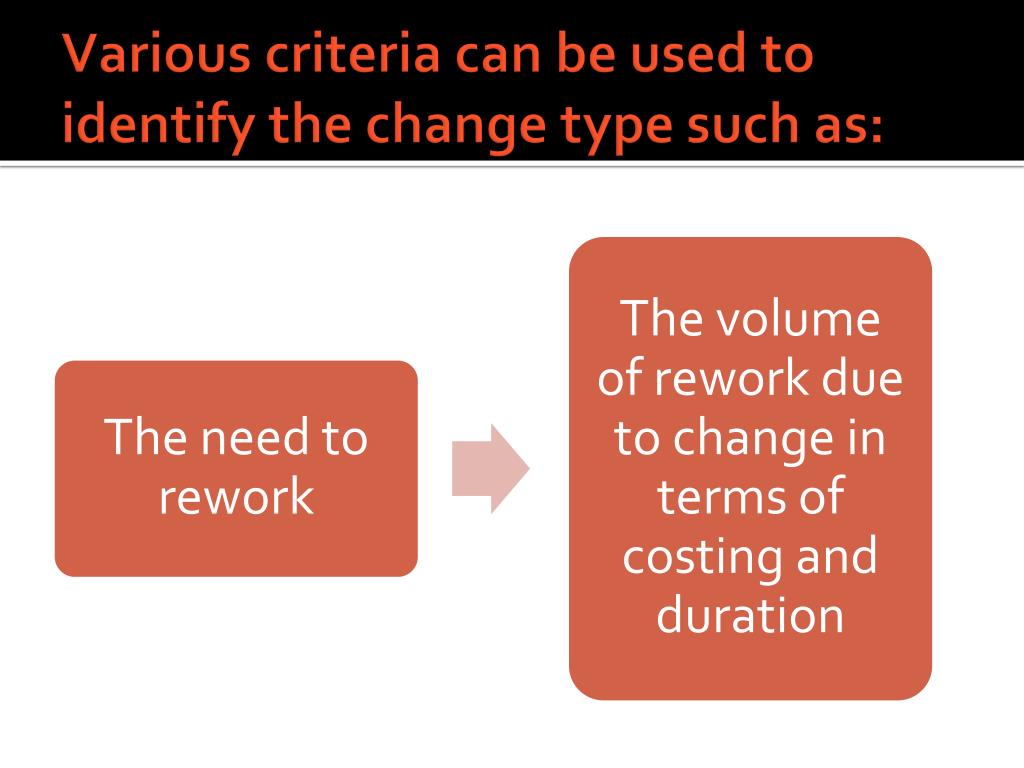 Various criteria can be used to identify the change type such as:

The need to rework

The volume of rework due to change in terms of costing and duration